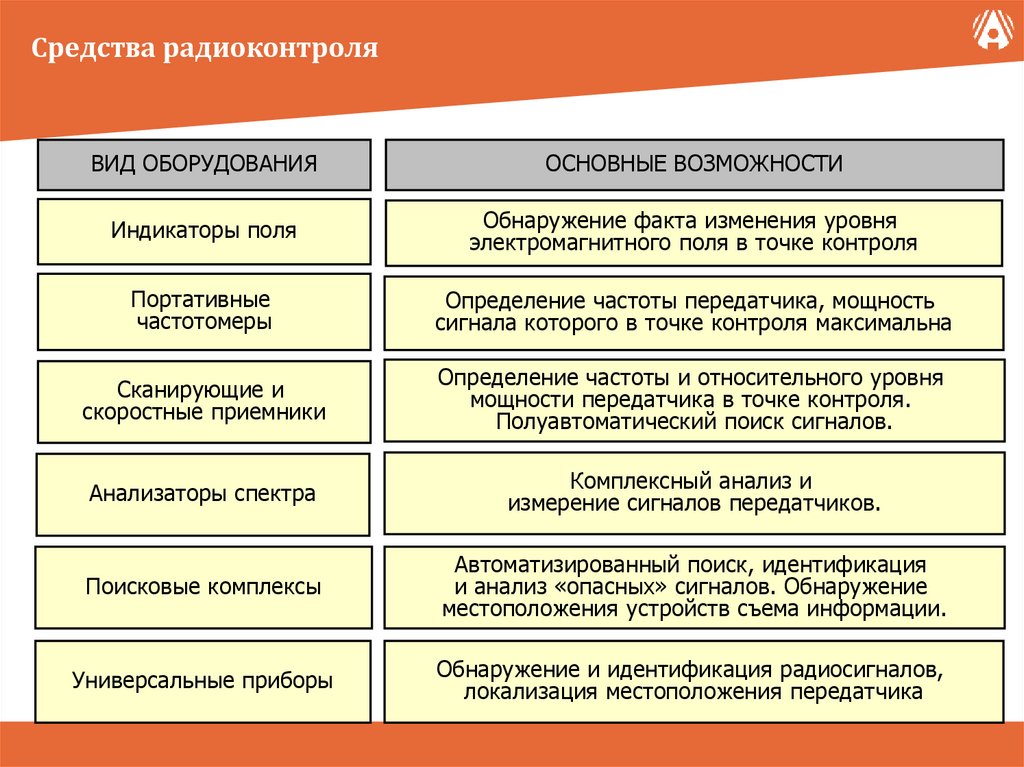 Средства радиоконтроля

| ВИД ОБОРУДОВАНИЯ | ОСНОВНЫЕ ВОЗМОЖНОСТИ |
|---|---|
| Индикаторы поля | Обнаружение факта изменения уровня электромагнитного поля в точке контроля |
| Портативные частотомеры | Определение частоты передатчика, мощность сигнала которого в точке контроля максимальна |
| Сканирующие и скоростные приемники | Определение частоты и относительного уровня мощности передатчика в точке контроля. Полуавтоматический поиск сигналов. |
| Анализаторы спектра | Комплексный анализ и измерение сигналов передатчиков. |
| Поисковые комплексы | Автоматизированный поиск, идентификация и анализ «опасных» сигналов. Обнаружение местоположения устройств съема информации. |
| Универсальные приборы | Обнаружение и идентификация радиосигналов, локализация местоположения передатчика |